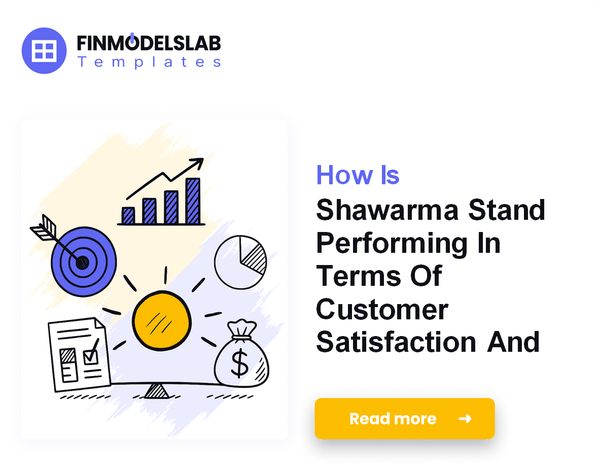 FINMODELSLAB
Templates

$

How Is
Shawarma Stand Performing In Terms Of Customer Satisfaction And

Read more →